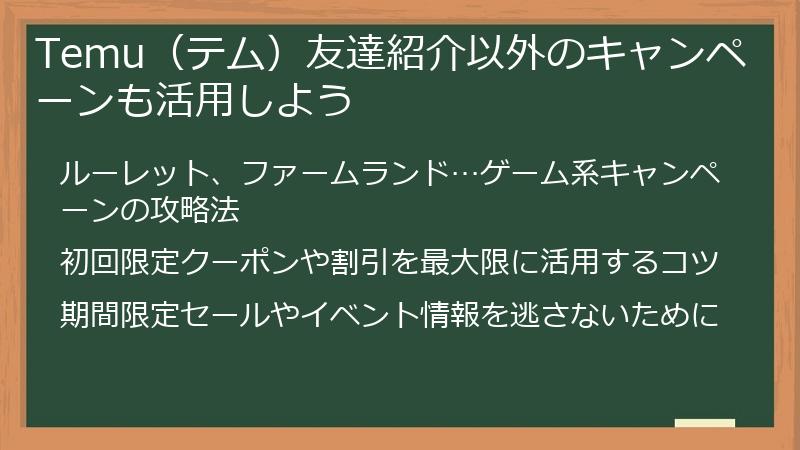 Temu（テム）友達紹介以外のキャンペーンも活用しよう

ルーレット、ファームランド…ゲーム系キャンペーンの攻略法

初回限定クーポンや割引を最大限に活用するコツ

期間限定セールやイベント情報を逃さないために